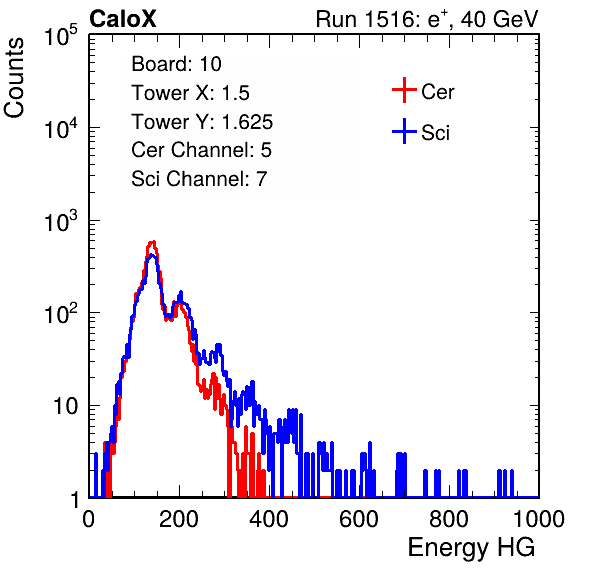 CaloX

Run 1516: $e^{+}$, 40 GeV

Counts

$10^5$

$10^4$

$10^3$

$10^2$

10

1

Board: 10

Tower X: 1.5

Tower Y: 1.625

Cer Channel: 5

Sci Channel: 7

Cer

Sci

0

200

400

600

800

1000

Energy HG